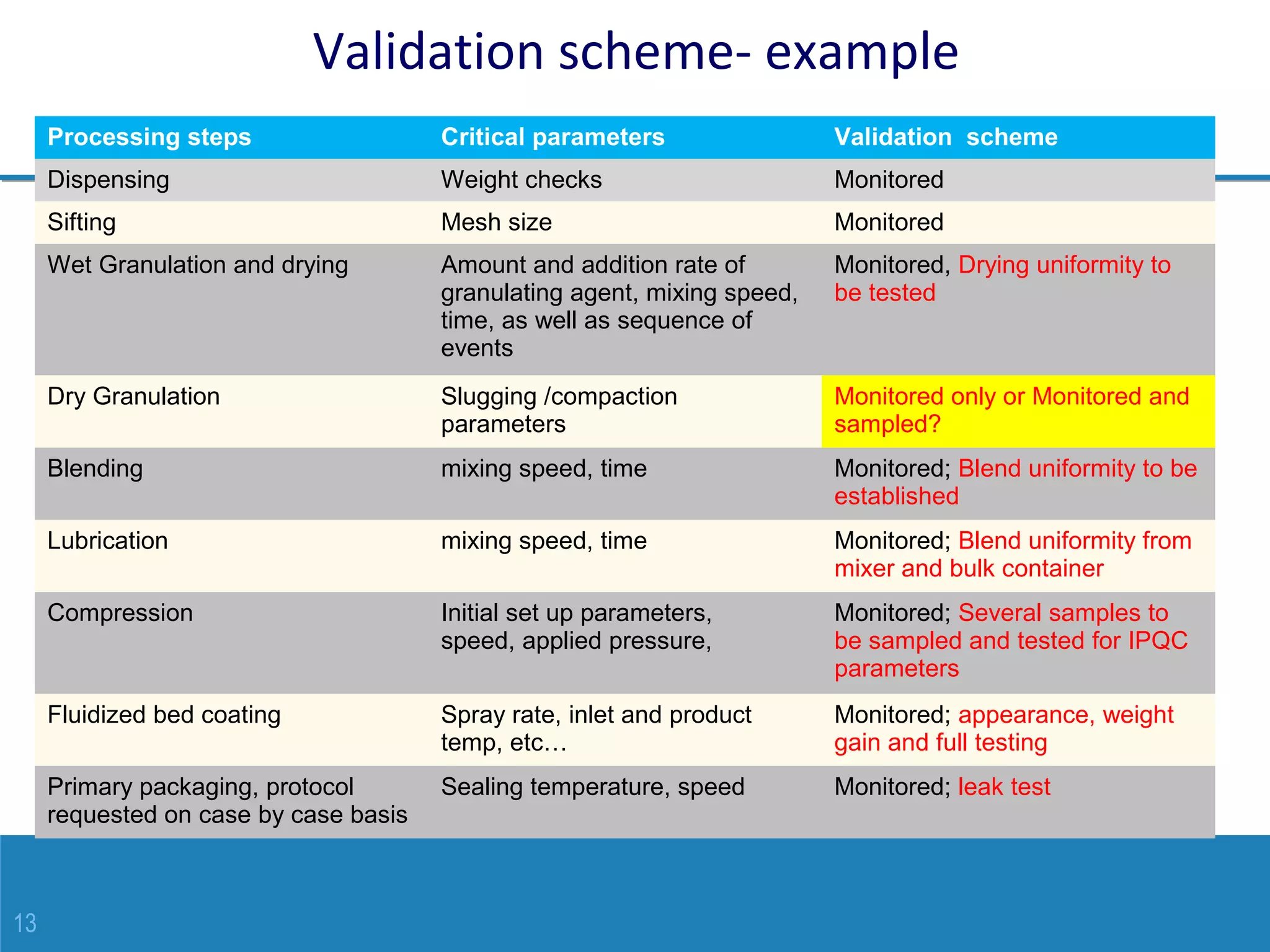 Validation scheme- example

| Processing steps | Critical parameters | Validation scheme |
|---|---|---|
| Dispensing | Weight checks | Monitored |
| Sifting | Mesh size | Monitored |
| Wet Granulation and drying | Amount and addition rate of granulating agent, mixing speed, time, as well as sequence of events | Monitored, Drying uniformity to be tested |
| Dry Granulation | Slugging /compaction parameters | Monitored only or Monitored and sampled? |
| Blending | mixing speed, time | Monitored; Blend uniformity to be established |
| Lubrication | mixing speed, time | Monitored; Blend uniformity from mixer and bulk container |
| Compression | Initial set up parameters, speed, applied pressure, | Monitored; Several samples to be sampled and tested for IPQC parameters |
| Fluidized bed coating | Spray rate, inlet and product temp, etc… | Monitored; appearance, weight gain and full testing |
| Primary packaging, protocol requested on case by case basis | Sealing temperature, speed | Monitored; leak test |

13